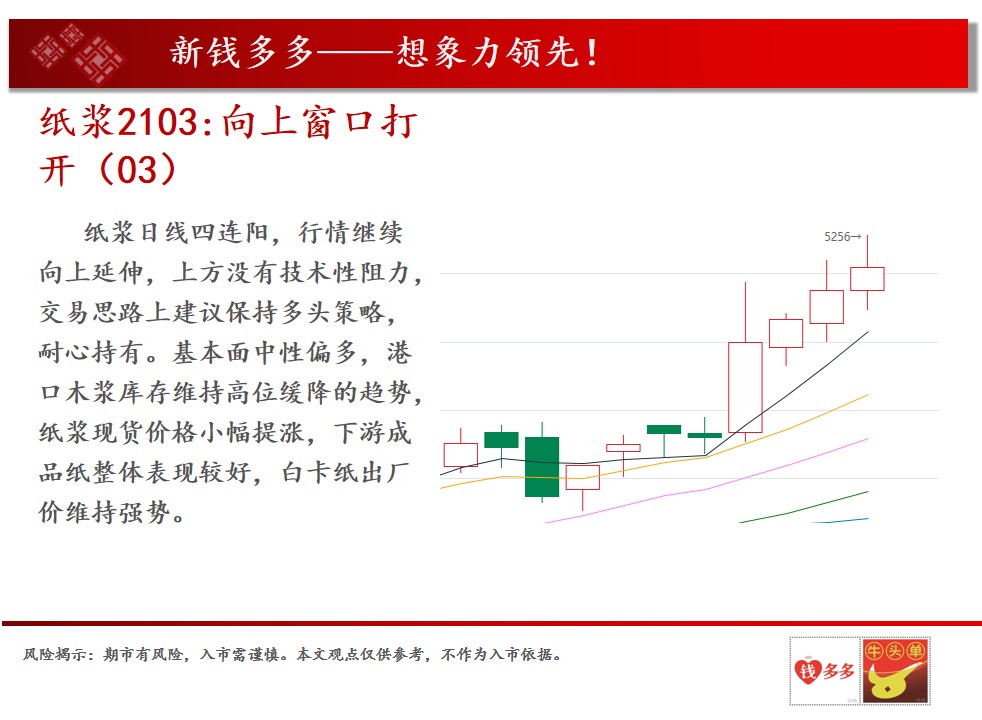 新钱多多——想象力领先！

纸浆2103:向上窗口打开（03）

纸浆日线四连阳，行情继续向上延伸，上方没有技术性阻力，交易思路上建议保持多头策略，耐心持有。基本面中性偏多，港口木浆库存维持高位缓降的趋势，纸浆现货价格小幅提涨，下游成品纸整体表现较好，白卡纸出厂价维持强势。

5256→

风险揭示：期市有风险，入市需谨慎。本文观点仅供参考，不作为入市依据。

钱多多

牛头单